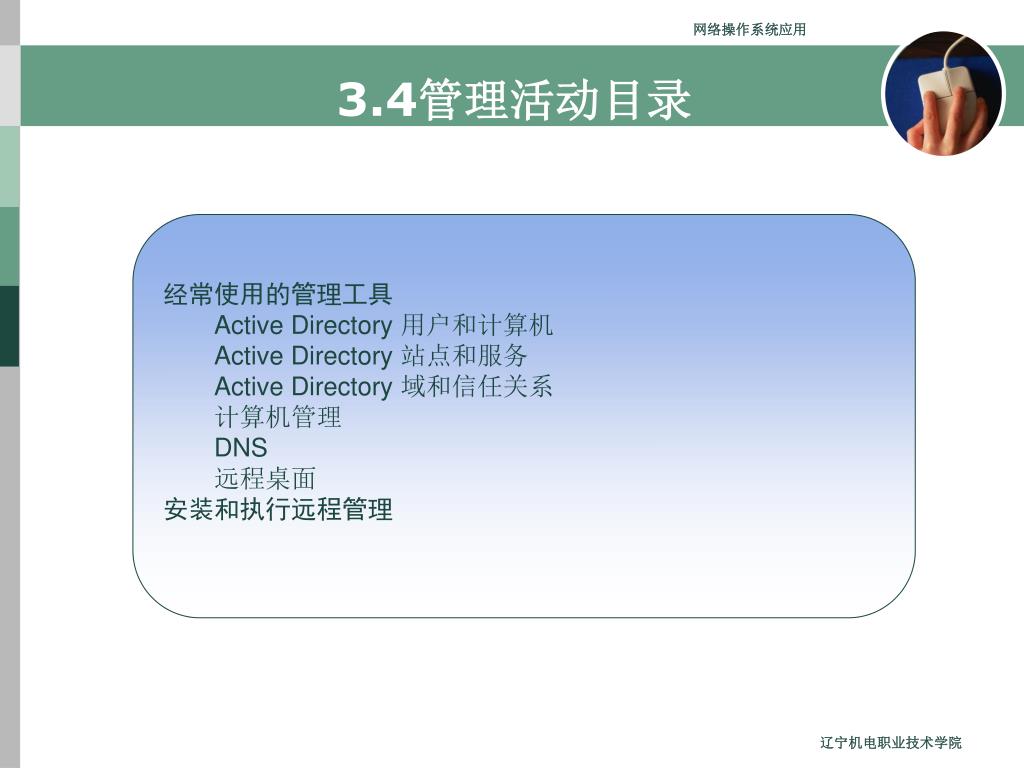 网络操作系统应用

3.4管理活动目录

经常使用的管理工具
Active Directory 用户和计算机
Active Directory 站点和服务
Active Directory 域和信任关系
计算机管理
DNS
远程桌面
安装和执行远程管理

辽宁机电职业技术学院